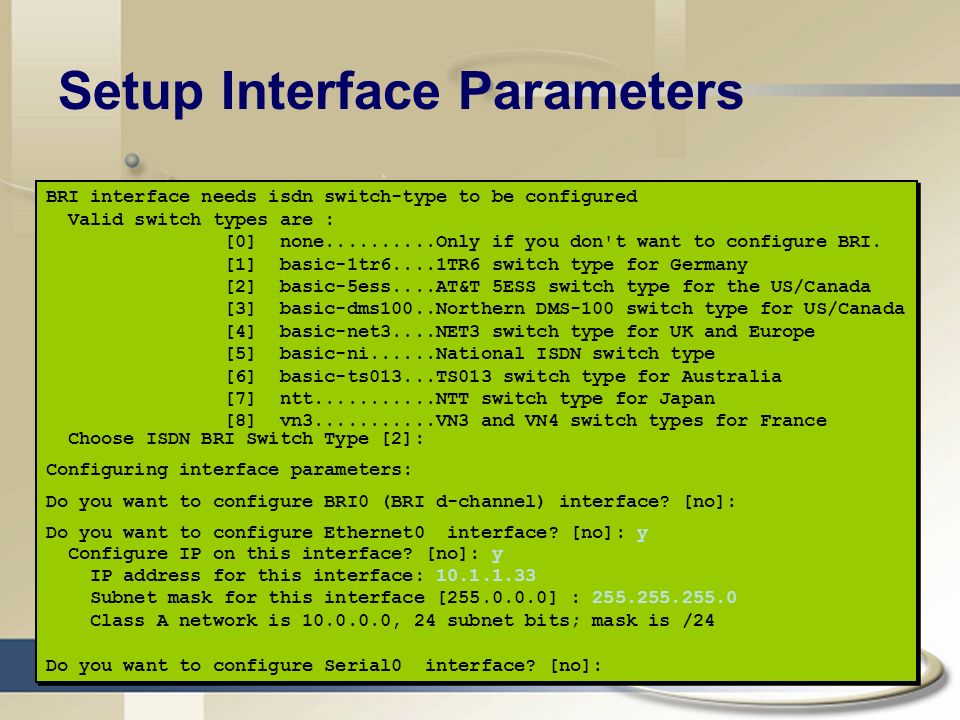 Setup Interface Parameters

BRI interface needs isdn switch-type to be configured
Valid switch types are :
[0] none..........Only if you don't want to configure BRI.
[1] basic-1tr6....1TR6 switch type for Germany
[2] basic-5ess....AT&T 5ESS switch type for the US/Canada
[3] basic-dms100..Northern DMS-100 switch type for US/Canada
[4] basic-net3....NET3 switch type for UK and Europe
[5] basic-ni......National ISDN switch type
[6] basic-ts013...TS013 switch type for Australia
[7] ntt...........NTT switch type for Japan
[8] vn3...........VN3 and VN4 switch types for France
Choose ISDN BRI Switch Type [2]:

Configuring interface parameters:

Do you want to configure BRI0 (BRI d-channel) interface? [no]:

Do you want to configure Ethernet0 interface? [no]: y
Configure IP on this interface? [no]: y
IP address for this interface: 10.1.1.33
Subnet mask for this interface [255.0.0.0] : 255.255.255.0
Class A network is 10.0.0.0, 24 subnet bits; mask is /24

Do you want to configure Serial0 interface? [no]: